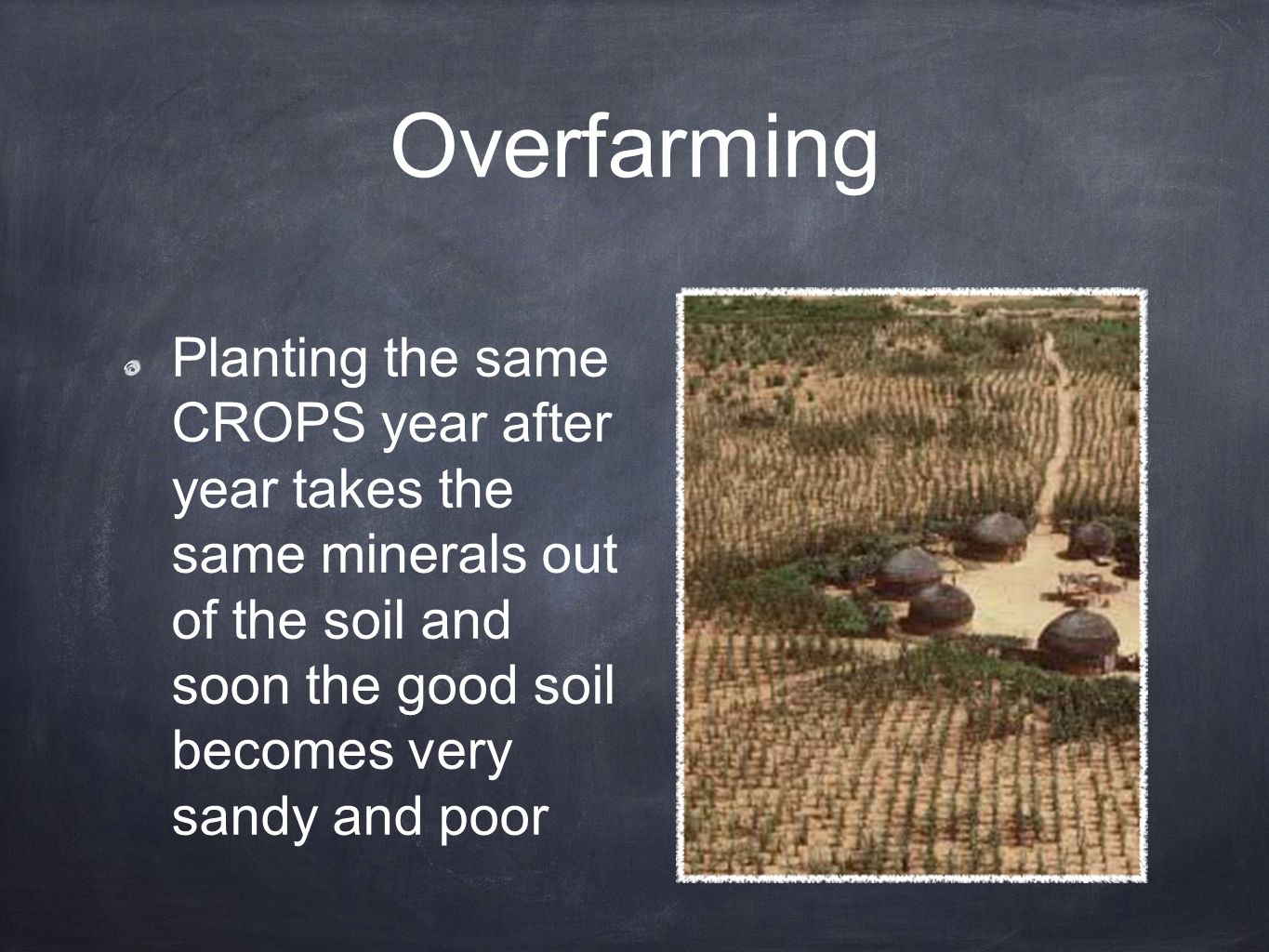 Overfarming

Planting the same CROPS year after year takes the same minerals out of the soil and soon the good soil becomes very sandy and poor